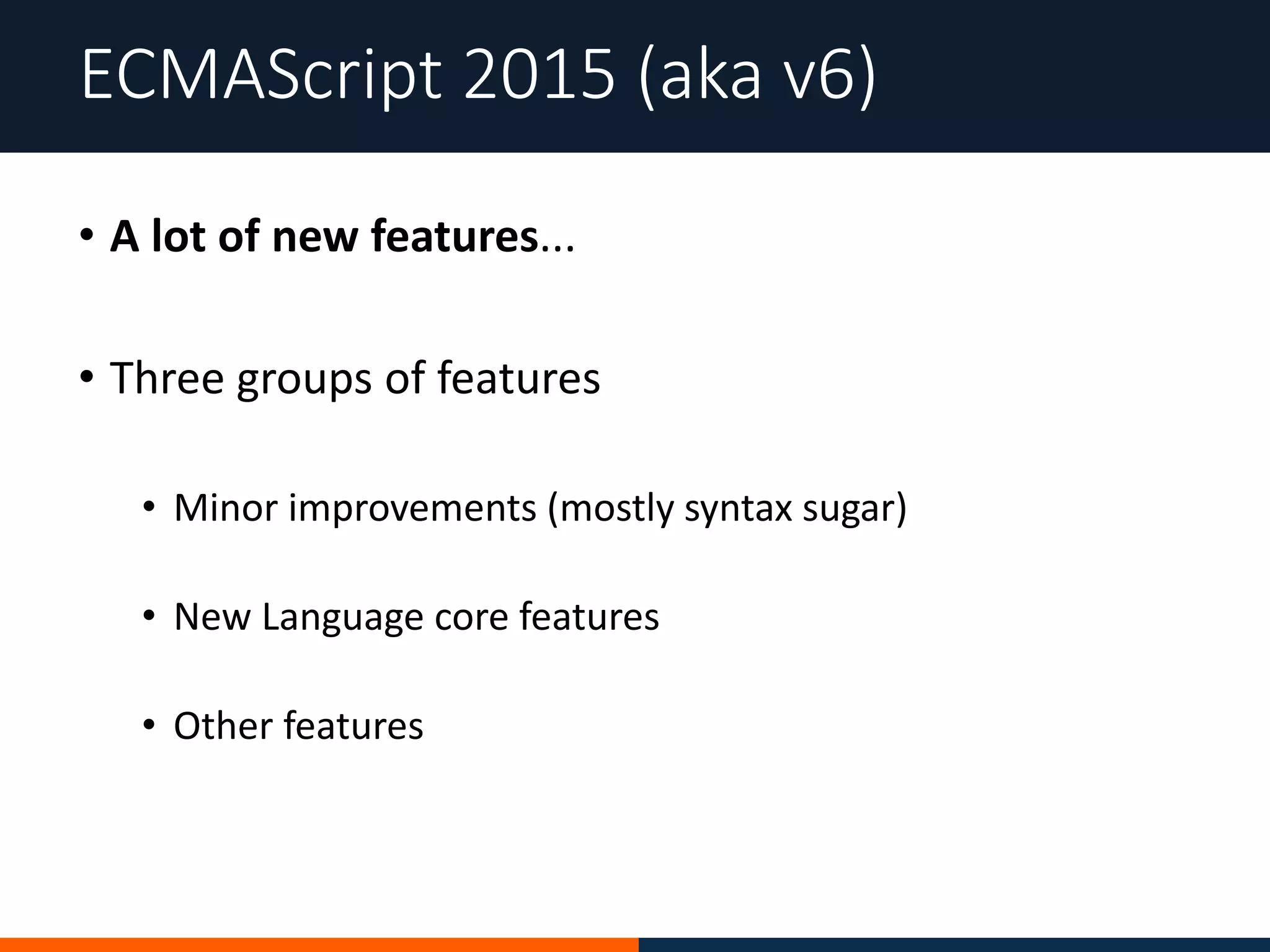 ECMAScript 2015 (aka v6)

• A lot of new features...

• Three groups of features

• Minor improvements (mostly syntax sugar)

• New Language core features

• Other features